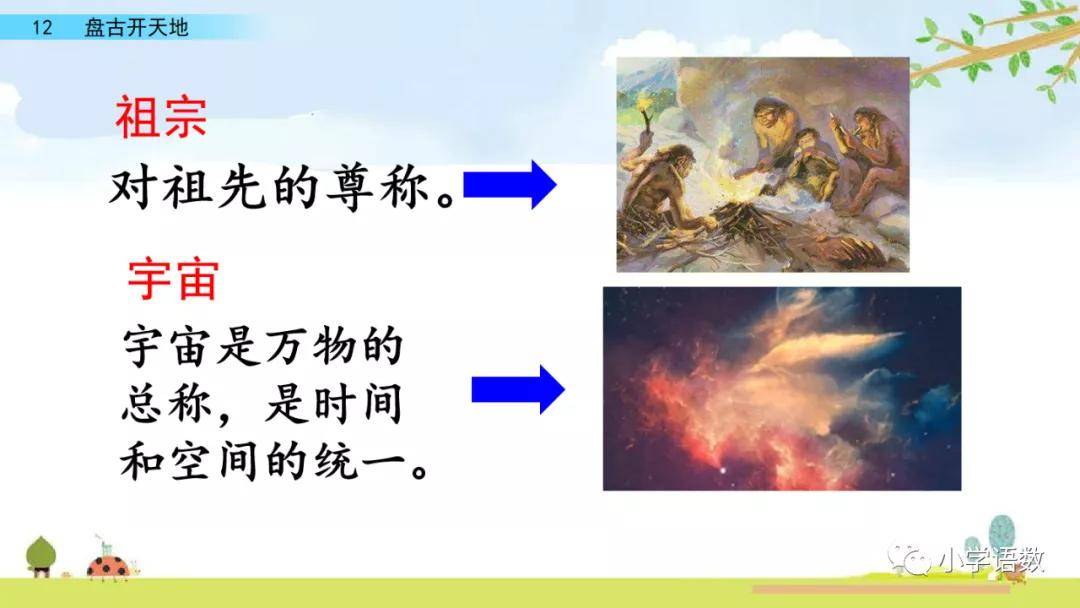 12 盘古开天地

祖宗

对祖先的尊称。

宇宙

宇宙是万物的总称，是时间和空间的统一。

小学语数